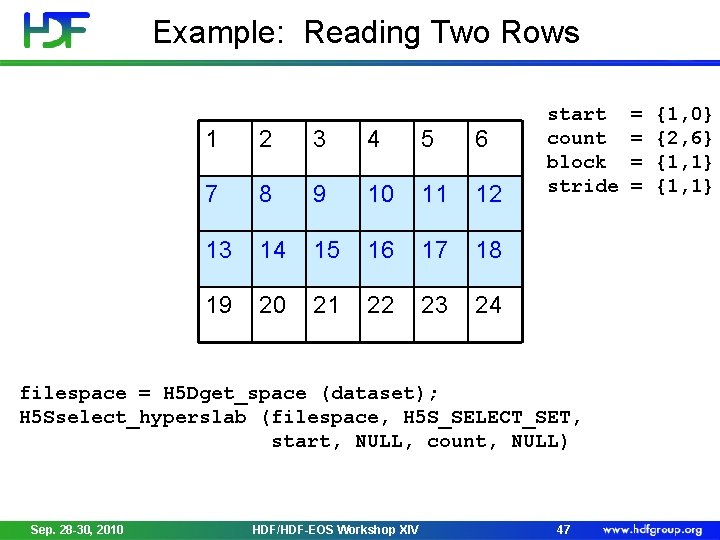 HDF

Example: Reading Two Rows

| 1 | 2 | 3 | 4 | 5 | 6 |
|---|---|---|---|---|---|
| 7 | 8 | 9 | 10 | 11 | 12 |
| 13 | 14 | 15 | 16 | 17 | 18 |
| 19 | 20 | 21 | 22 | 23 | 24 |

start = {1,0}
count = {2,6}
block = {1,1}
stride = {1,1}

filespace = H5Dget_space (dataset);
H5Sselect_hyperslab (filespace, H5S_SELECT_SET,
start, NULL, count, NULL)

Sep. 28-30, 2010 HDF/HDF-EOS Workshop XIV 47 www.hdfgroup.org